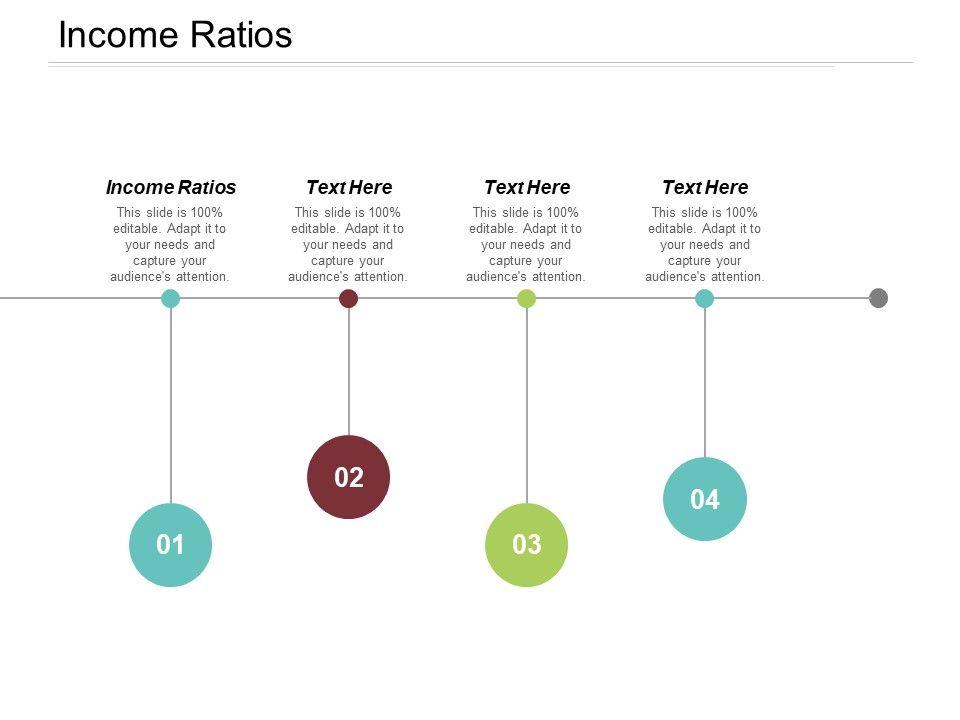 Income Ratios

Income Ratios
This slide is 100% editable. Adapt it to your needs and capture your audience's attention.

Text Here
This slide is 100% editable. Adapt it to your needs and capture your audience's attention.

Text Here
This slide is 100% editable. Adapt it to your needs and capture your audience's attention.

Text Here
This slide is 100% editable. Adapt it to your needs and capture your audience's attention.

01

02

03

04